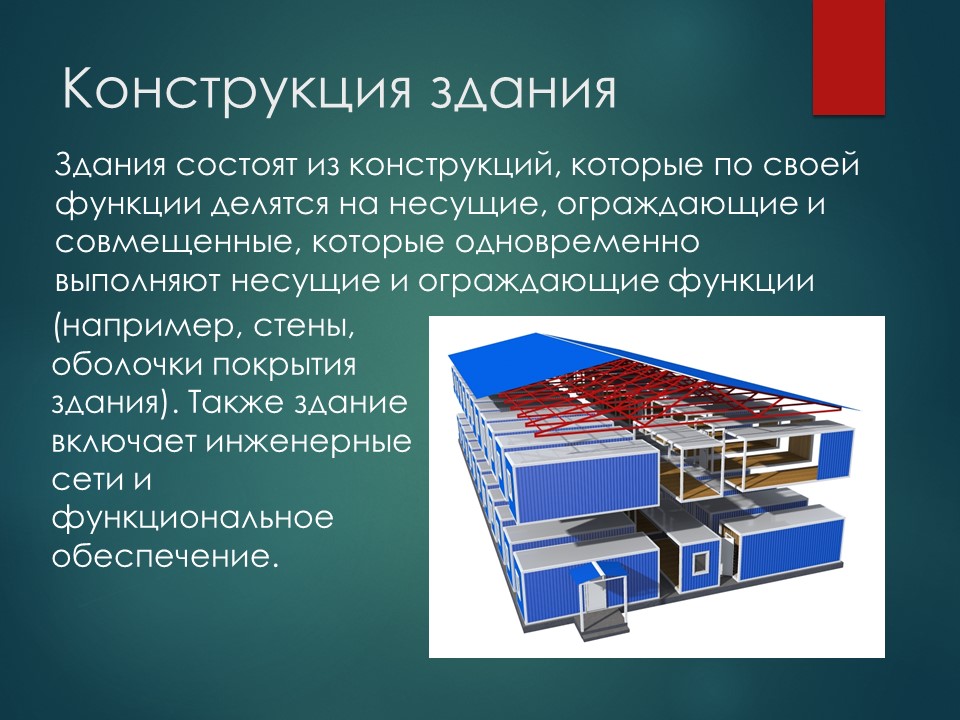 Конструкция здания

Здания состоят из конструкций, которые по своей функции делятся на несущие, ограждающие и совмещенные, которые одновременно выполняют несущие и ограждающие функции (например, стены, оболочки покрытия здания). Также здание включает инженерные сети и функциональное обеспечение.